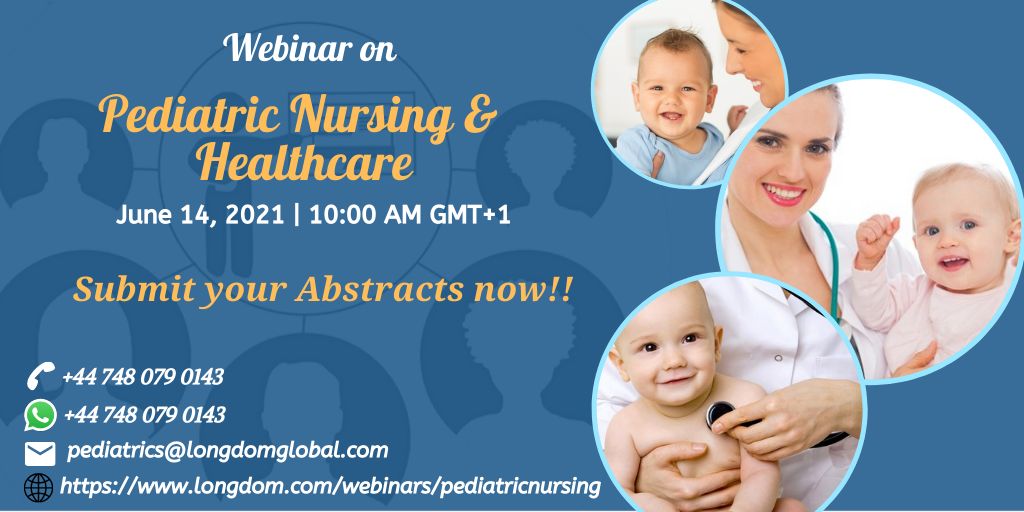 Webinar on

Pediatric Nursing & Healthcare

June 14, 2021 | 10:00 AM GMT+1

Submit your Abstracts now!!

+44 748 079 0143

+44 748 079 0143

pediatrics@longdomglobal.com

https://www.longdom.com/webinars/pediatricnursing